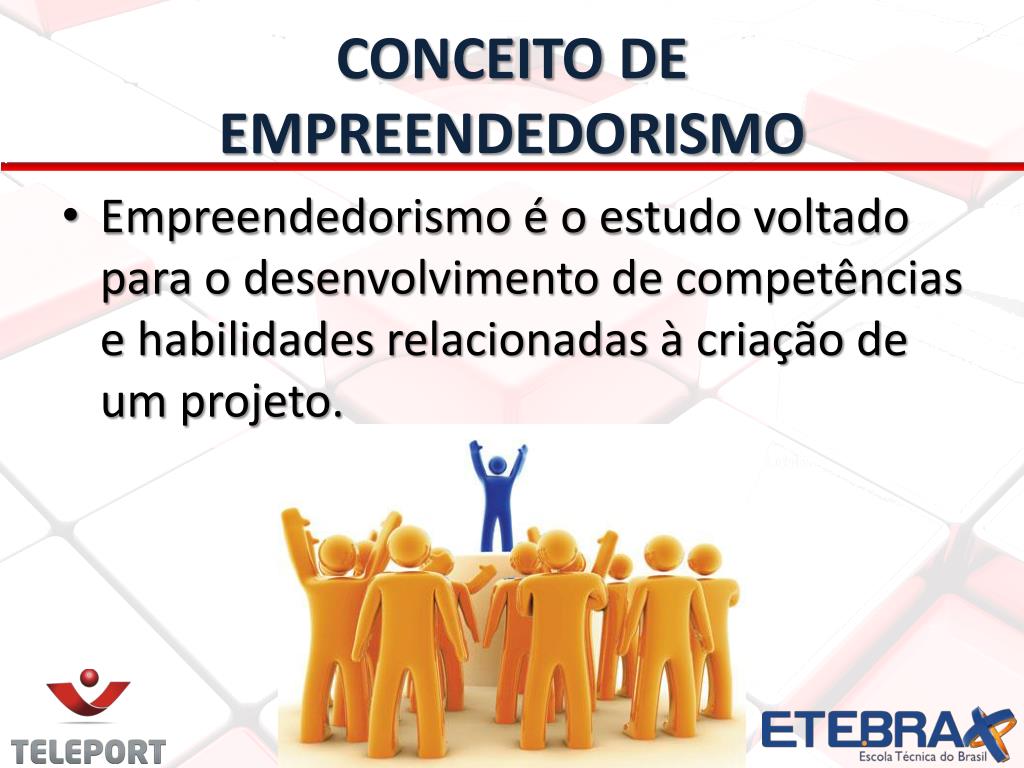 CONCEITO DE EMPREENDEDORISMO

• Empreendedorismo é o estudo voltado para o desenvolvimento de competências e habilidades relacionadas à criação de um projeto.

TELEPORT

ETEBRAX
Escola Técnica do Brasil